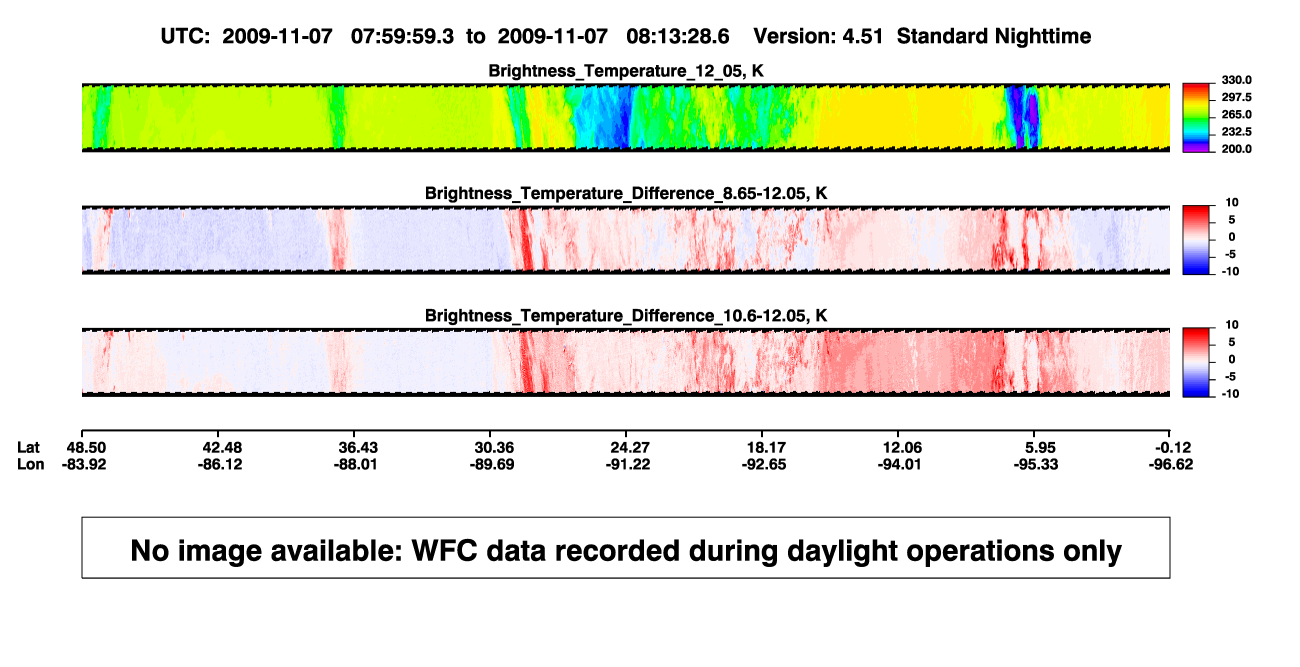 UTC: 2009-11-07 07:59:59.3 to 2009-11-07 08:13:28.6 Version: 4.51 Standard Nighttime

Brightness_Temperature_12_05, K

330.0
297.5
265.0
232.5
200.0

Brightness_Temperature_Difference_8.65-12.05, K

10
5
0
-5
-10

Brightness_Temperature_Difference_10.6-12.05, K

10
5
0
-5
-10

| Lat | 48.50 | 42.48 | 36.43 | 30.36 | 24.27 | 18.17 | 12.06 | 5.95 | -0.12 |
|---|---|---|---|---|---|---|---|---|---|
| Lon | -83.92 | -86.12 | -88.01 | -89.69 | -91.22 | -92.65 | -94.01 | -95.33 | -96.62 |

No image available: WFC data recorded during daylight operations only